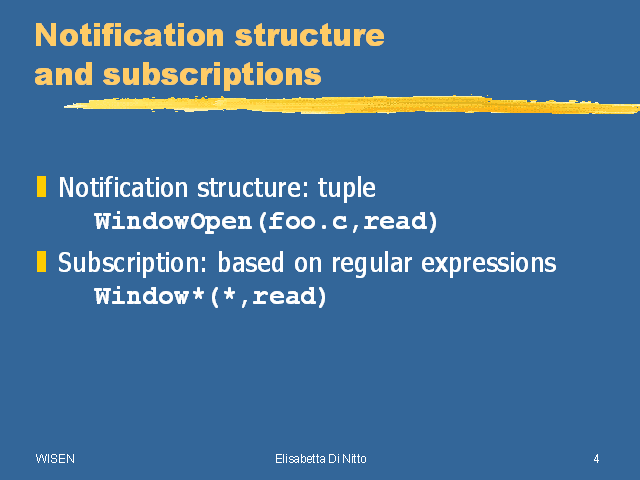 Notification structure and subscriptions

Notification structure: tuple
WindowOpen(foo.c,read)

Subscription: based on regular expressions
Window*(*,read)

WISEN

Elisabetta Di Nitto

4